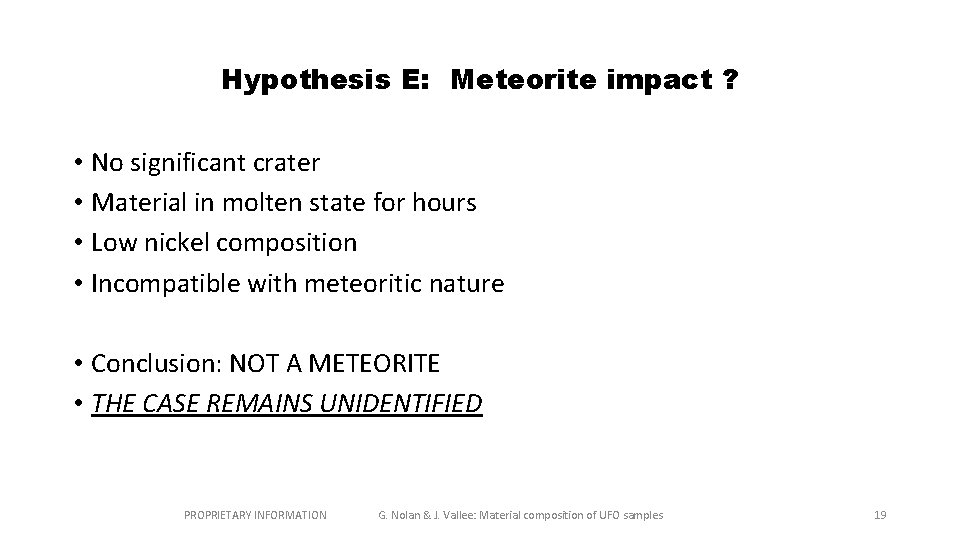 Hypothesis E: Meteorite impact ?

• No significant crater
• Material in molten state for hours
• Low nickel composition
• Incompatible with meteoritic nature

• Conclusion: NOT A METEORITE
• THE CASE REMAINS UNIDENTIFIED

PROPRIETARY INFORMATION G. Nolan & J. Vallee: Material composition of UFO samples 19